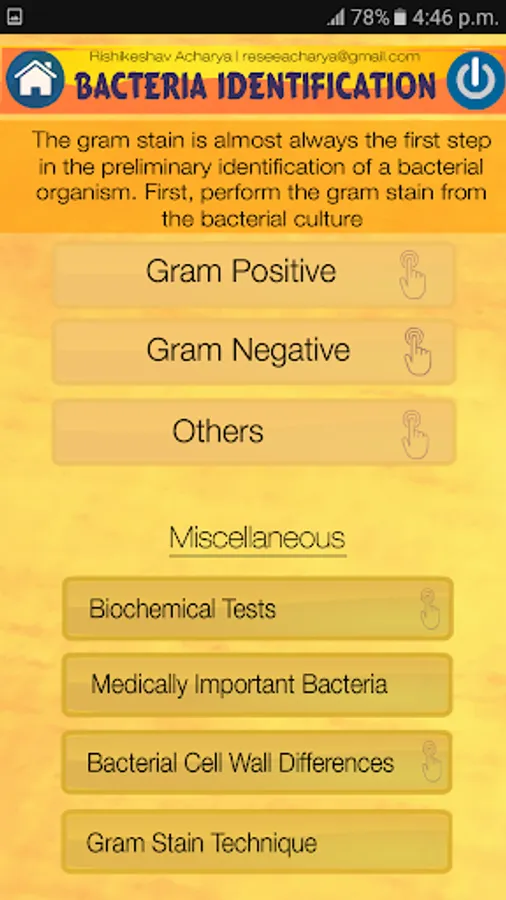 78% 4:46 p.m.

Rishikeshav Acharya | reseeacharya@gmail.com

BACTERIA IDENTIFICATION

The gram stain is almost always the first step in the preliminary identification of a bacterial organism. First, perform the gram stain from the bacterial culture

Gram Positive

Gram Negative

Others

Miscellaneous

Biochemical Tests

Medically Important Bacteria

Bacterial Cell Wall Differences

Gram Stain Technique